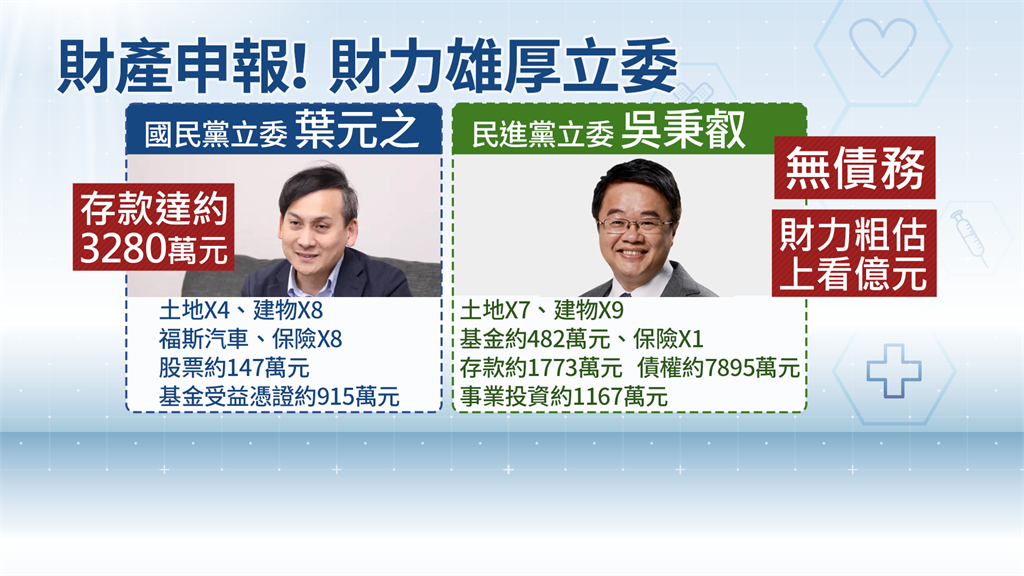 財產申報! 財力雄厚立委

國民黨立委 葉元之

存款達約 3280萬元

土地X4、建物X8
福斯汽車、保險X8
股票約147萬元
基金受益憑證約915萬元

民進黨立委 吳秉叡

無債務

財力粗估 上看億元

土地X7、建物X9
基金約482萬元、保險X1
存款約1773萬元 債權約7895萬元
事業投資約1167萬元